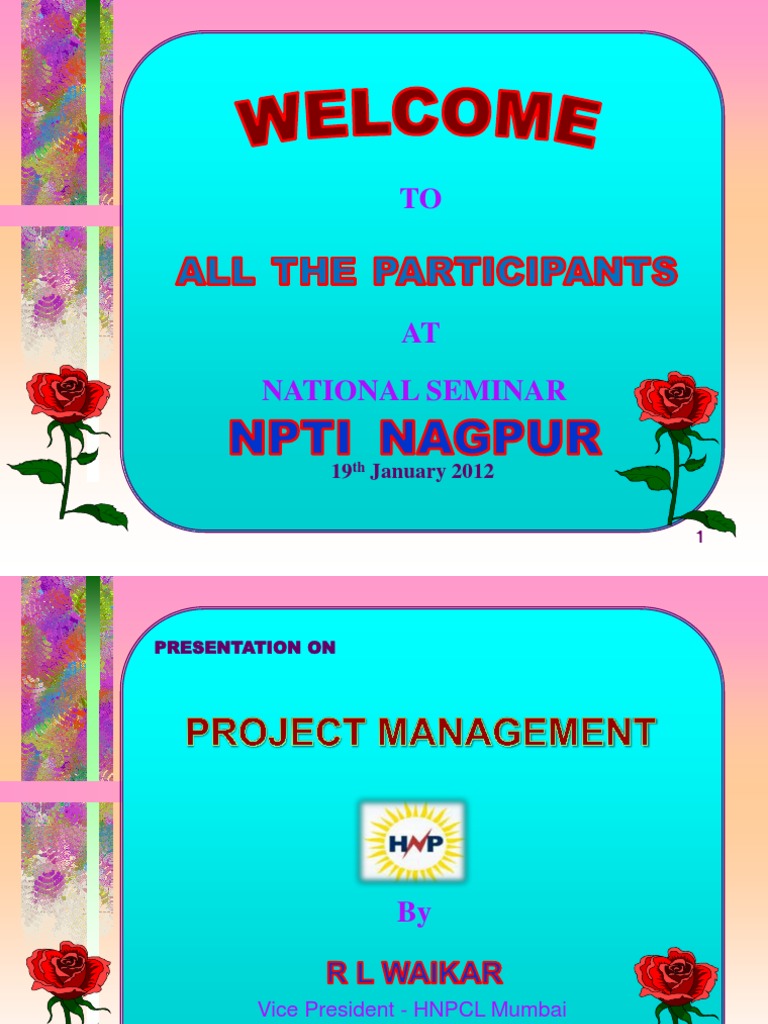 WELCOME

TO

ALL THE PARTICIPANTS

AT

NATIONAL SEMINAR

NPTI NAGPUR

19$^{th}$ January 2012

1

PRESENTATION ON

PROJECT MANAGEMENT

HNP

By

R L WAIKAR

Vice President - HNPCL Mumbai